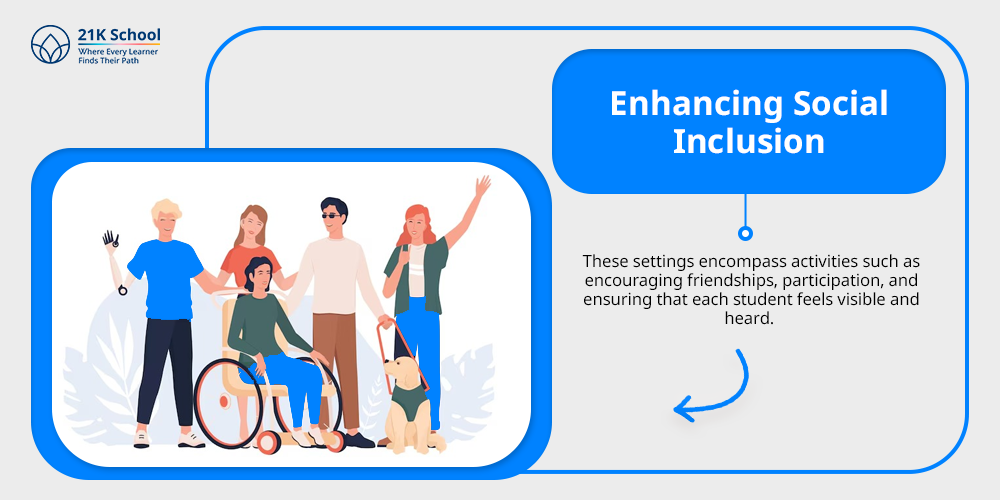 21K School
Where Every Learner Finds Their Path

Enhancing Social Inclusion

These settings encompass activities such as encouraging friendships, participation, and ensuring that each student feels visible and heard.